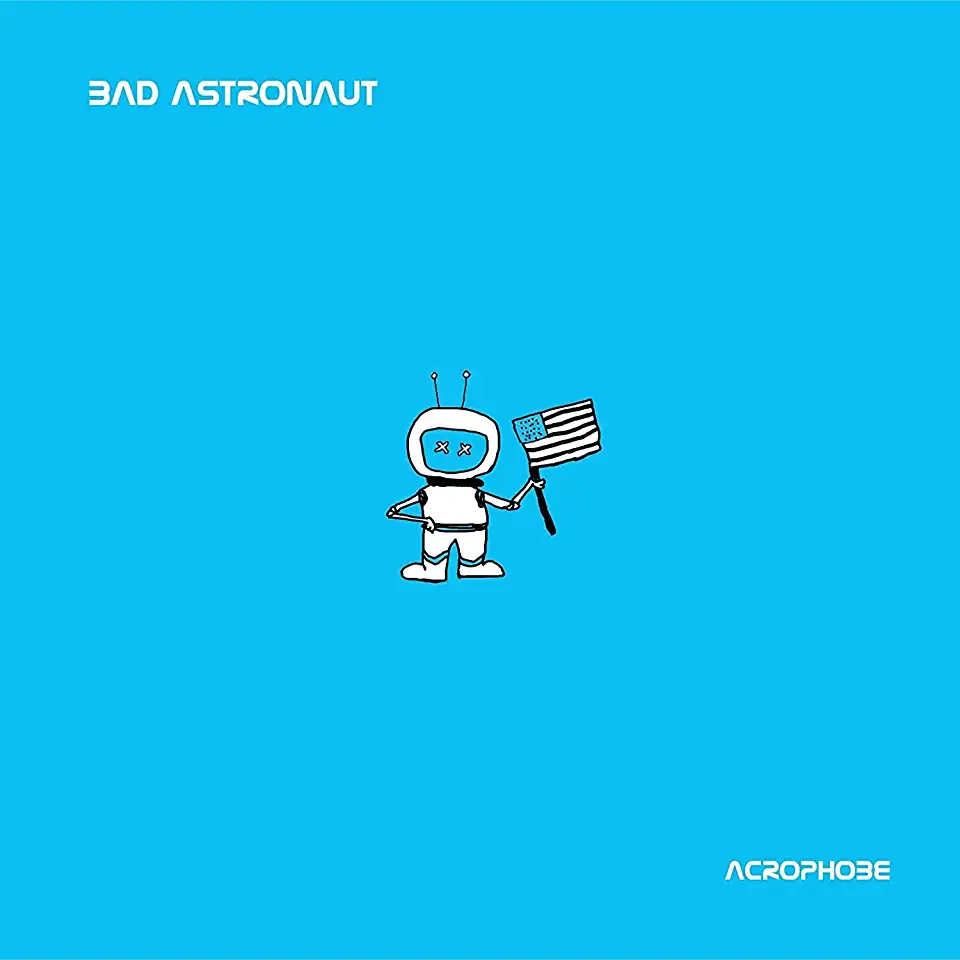 BAD ASTRONAUT

ACROPHOBE